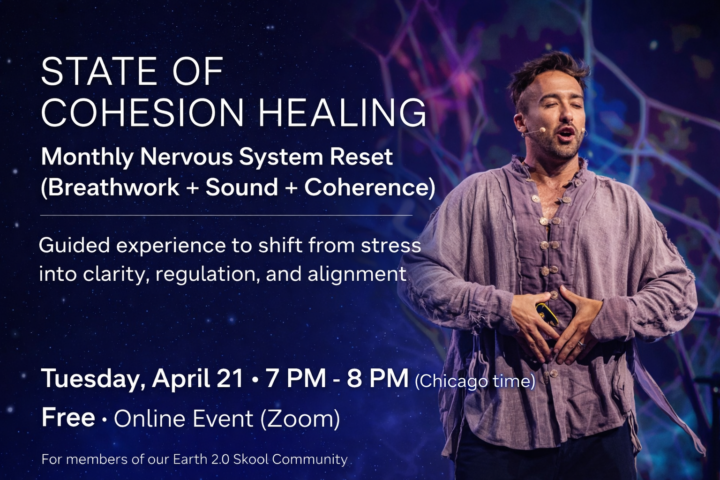 STATE OF COHESION HEALING

Monthly Nervous System Reset (Breathwork + Sound + Coherence)

Guided experience to shift from stress into clarity, regulation, and alignment

Tuesday, April 21 • 7 PM - 8 PM (Chicago time)

Free • Online Event (Zoom)

For members of our Earth 2.0 Skool Community